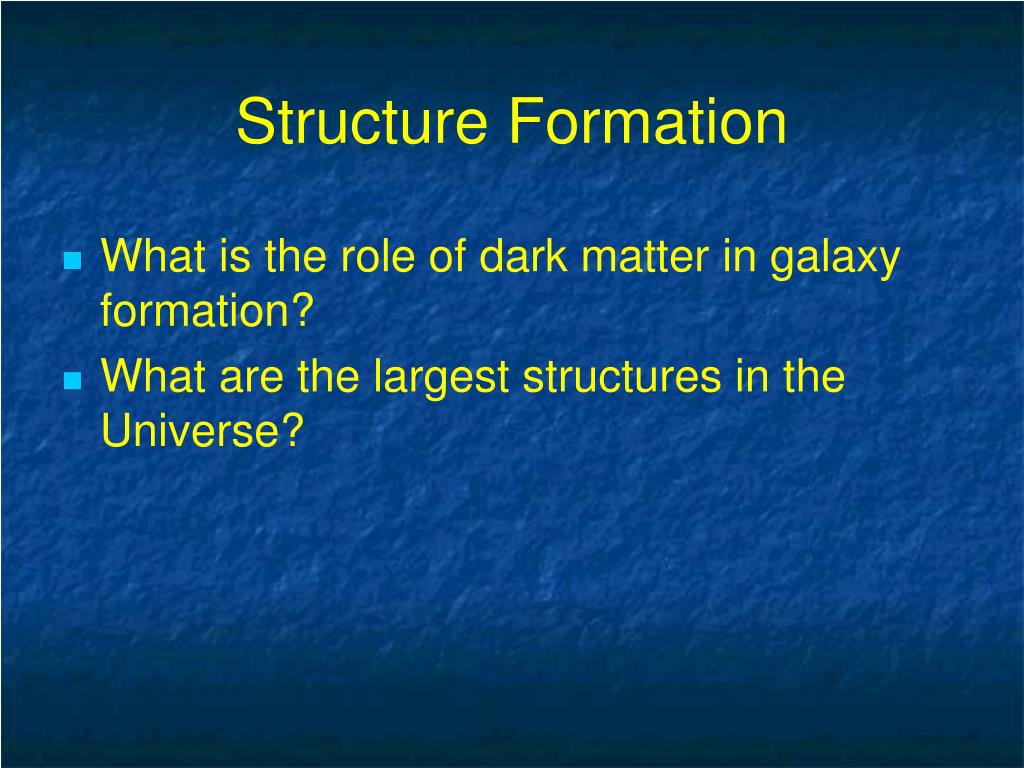 Structure Formation

What is the role of dark matter in galaxy formation?

What are the largest structures in the Universe?